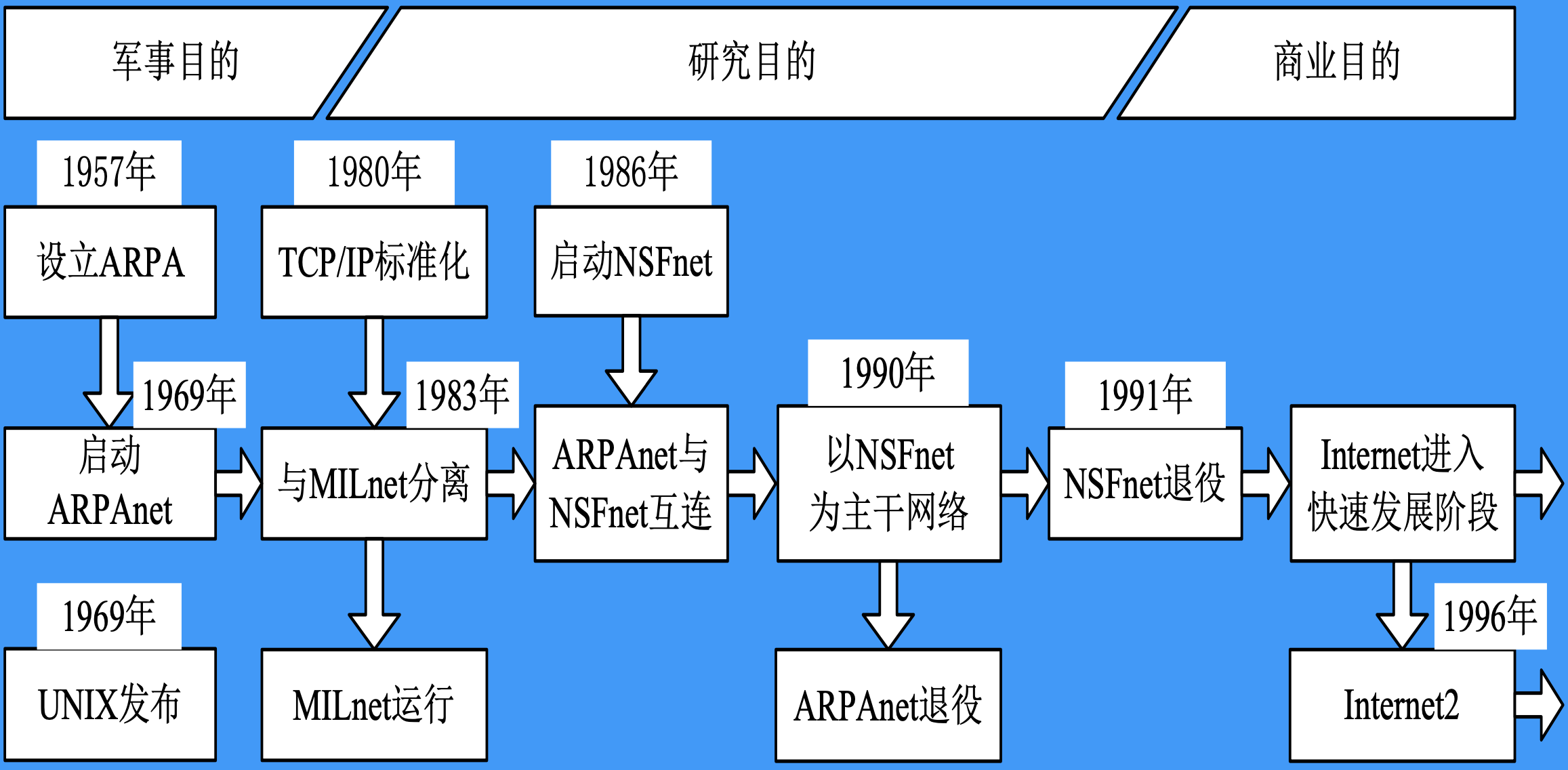 军事目的

研究目的

商业目的

1957年

设立ARPA

1980年

TCP/IP标准化

1986年

启动NSFnet

1969年

启动 ARPAnet

1983年

与MILnet分离

ARPAnet与 NSFnet互连

1990年

以NSFnet 为主干网络

1991年

NSFnet退役

Internet进入 快速发展阶段

1969年

UNIX发布

MILnet运行

ARPAnet退役

1996年

Internet2